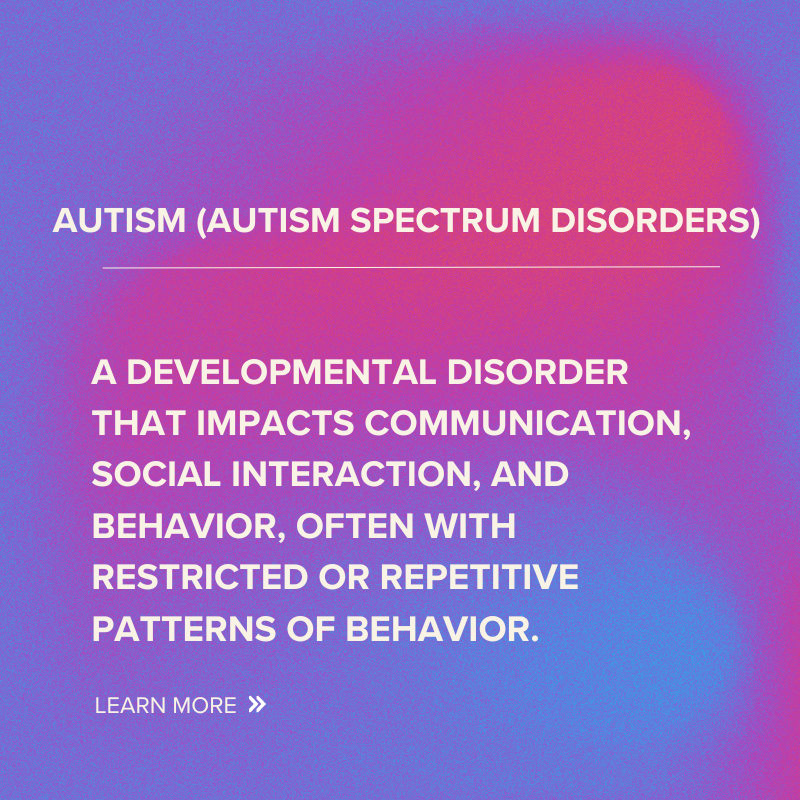 AUTISM (AUTISM SPECTRUM DISORDERS)

A DEVELOPMENTAL DISORDER THAT IMPACTS COMMUNICATION, SOCIAL INTERACTION, AND BEHAVIOR, OFTEN WITH RESTRICTED OR REPETITIVE PATTERNS OF BEHAVIOR.

LEARN MORE »